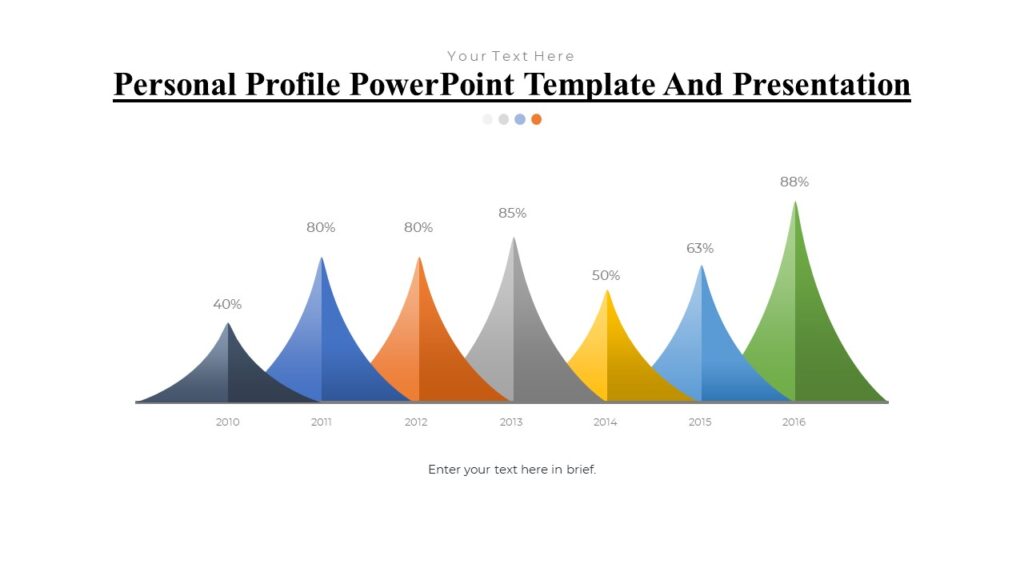 Your Text Here

Personal Profile PowerPoint Template And Presentation

40%
80%
80%
85%
50%
63%
88%

2010
2011
2012
2013
2014
2015
2016

Enter your text here in brief.